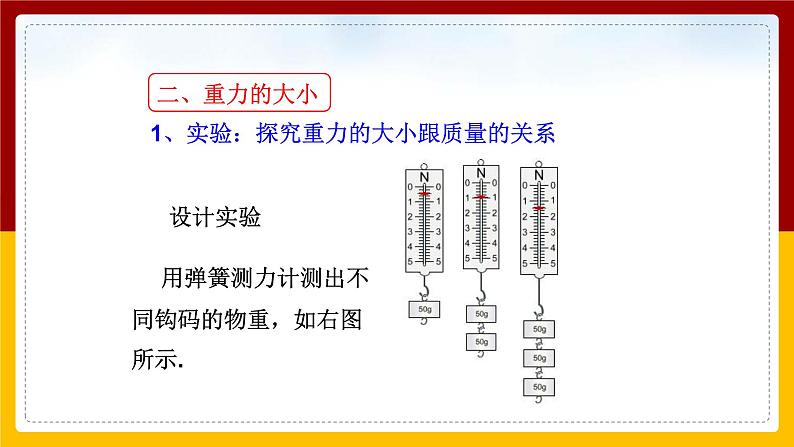 二、重力的大小

1、实验：探究重力的大小跟质量的关系

设计实验

用弹簧测力计测出不同钩码的物重，如右图所示.

N
0 0
1 1
2 2
3 3
4 4
5 5
50g

N
0 0
1 1
2 2
3 3
4 4
5 5
50g
50g

N
0 0
1 1
2 2
3 3
4 4
5 5
50g
50g
50g